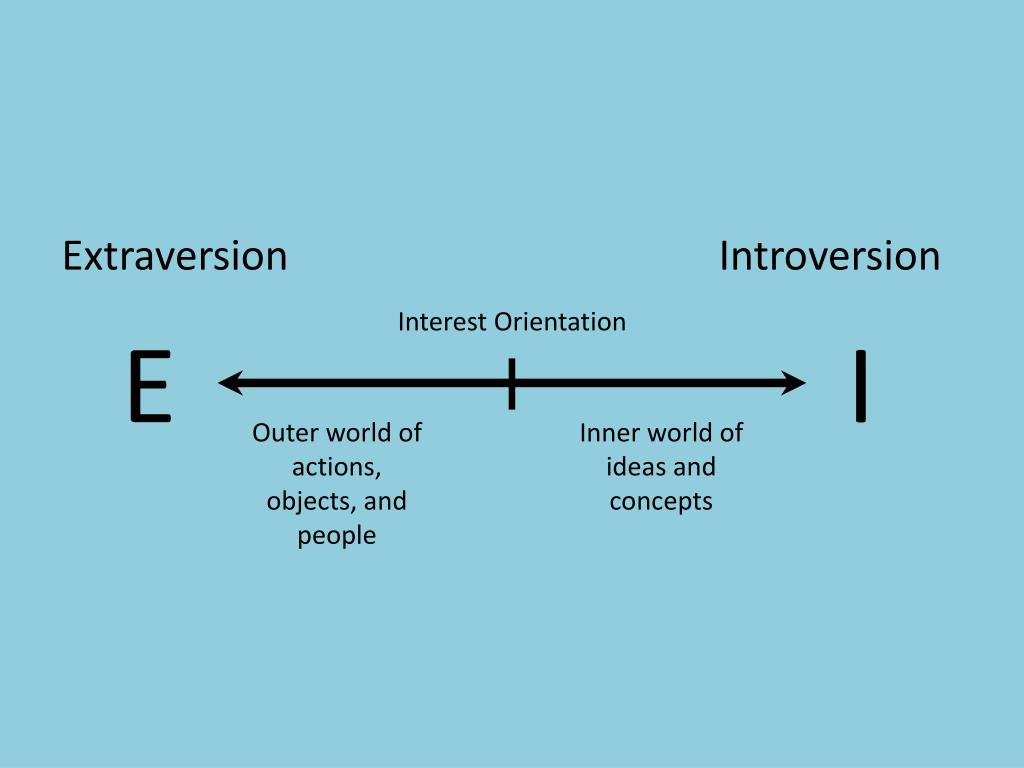 Extraversion

Introversion

Interest Orientation

E

I

Outer world of actions, objects, and people

Inner world of ideas and concepts